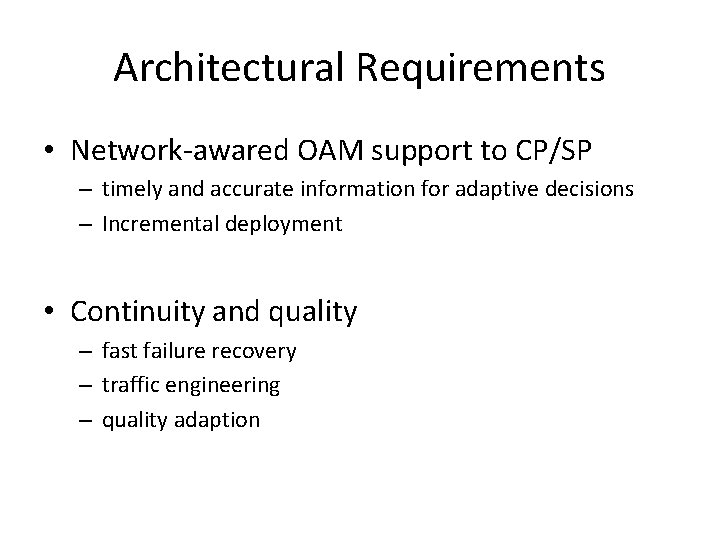 Architectural Requirements

• Network-awared OAM support to CP/SP
– timely and accurate information for adaptive decisions
– Incremental deployment

• Continuity and quality
– fast failure recovery
– traffic engineering
– quality adaption